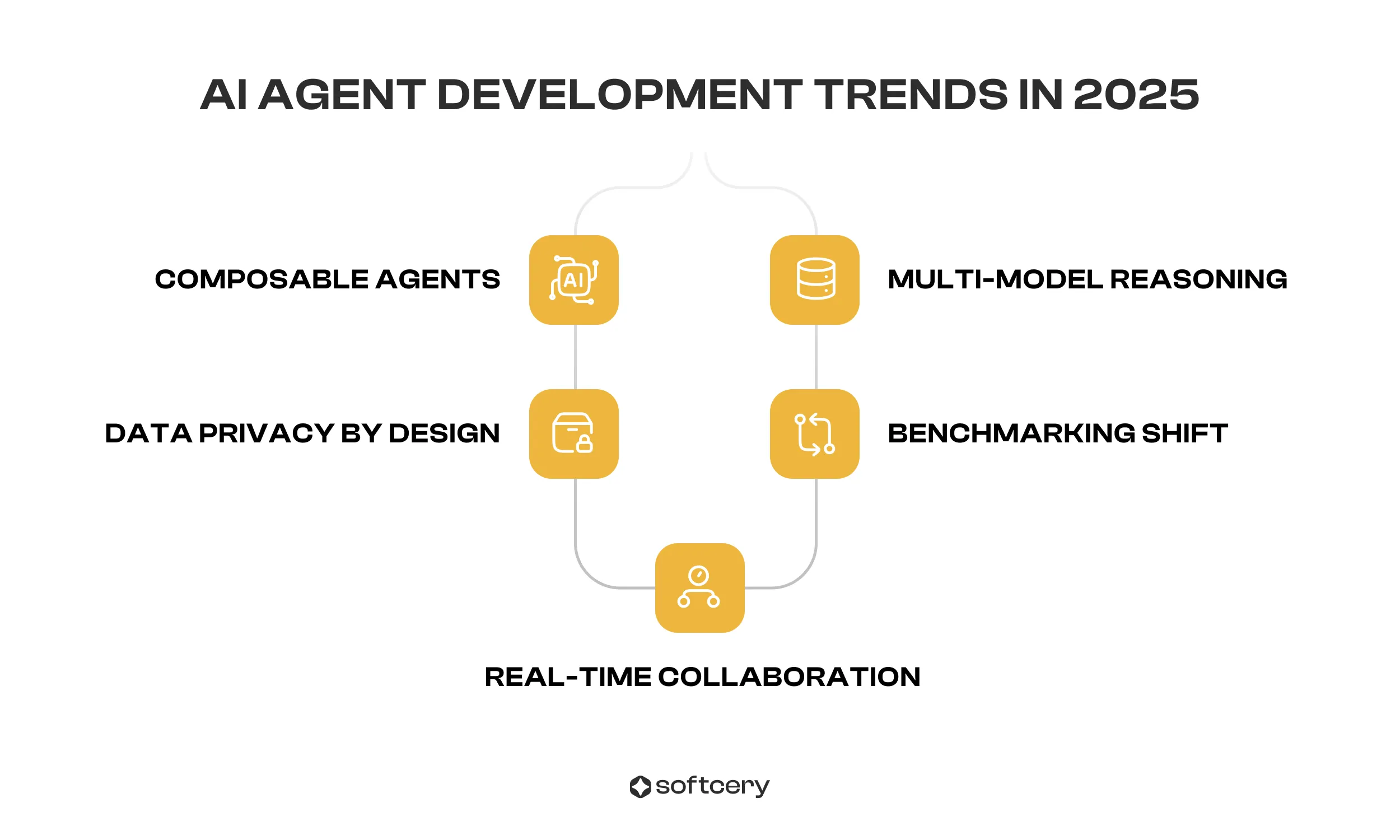 AI AGENT DEVELOPMENT TRENDS IN 2025

COMPOSABLE AGENTS

AI

MULTI-MODEL REASONING

DATA PRIVACY BY DESIGN

BENCHMARKING SHIFT

REAL-TIME COLLABORATION

softcery